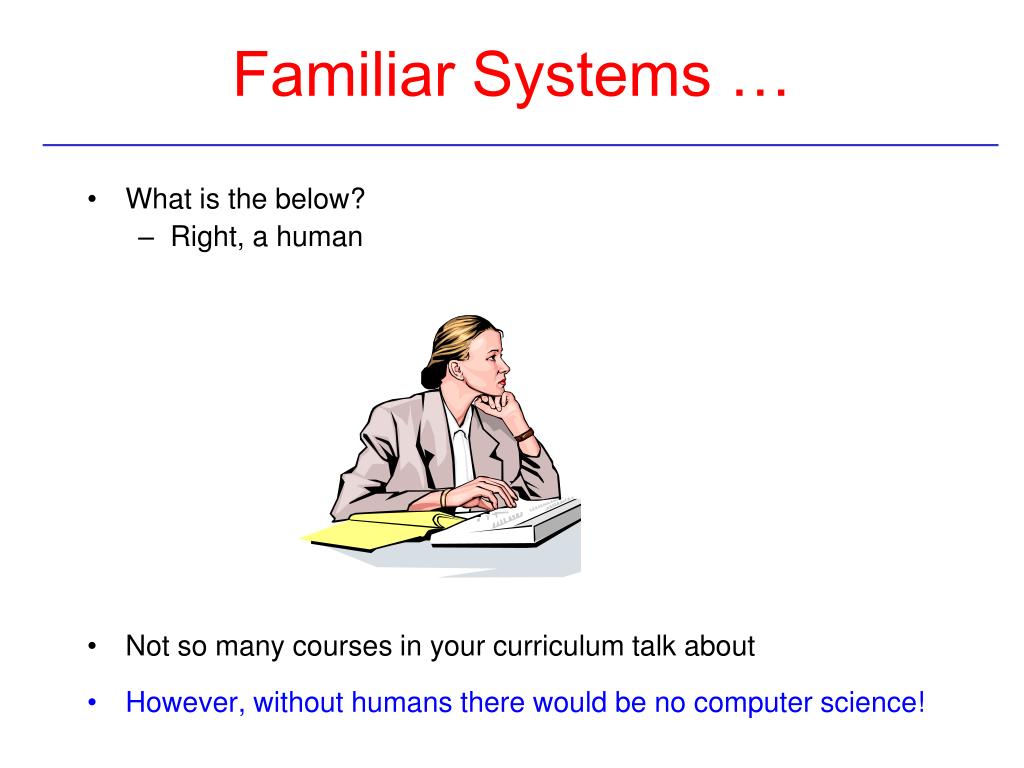 Familiar Systems …

• What is the below?
  – Right, a human

• Not so many courses in your curriculum talk about

• However, without humans there would be no computer science!